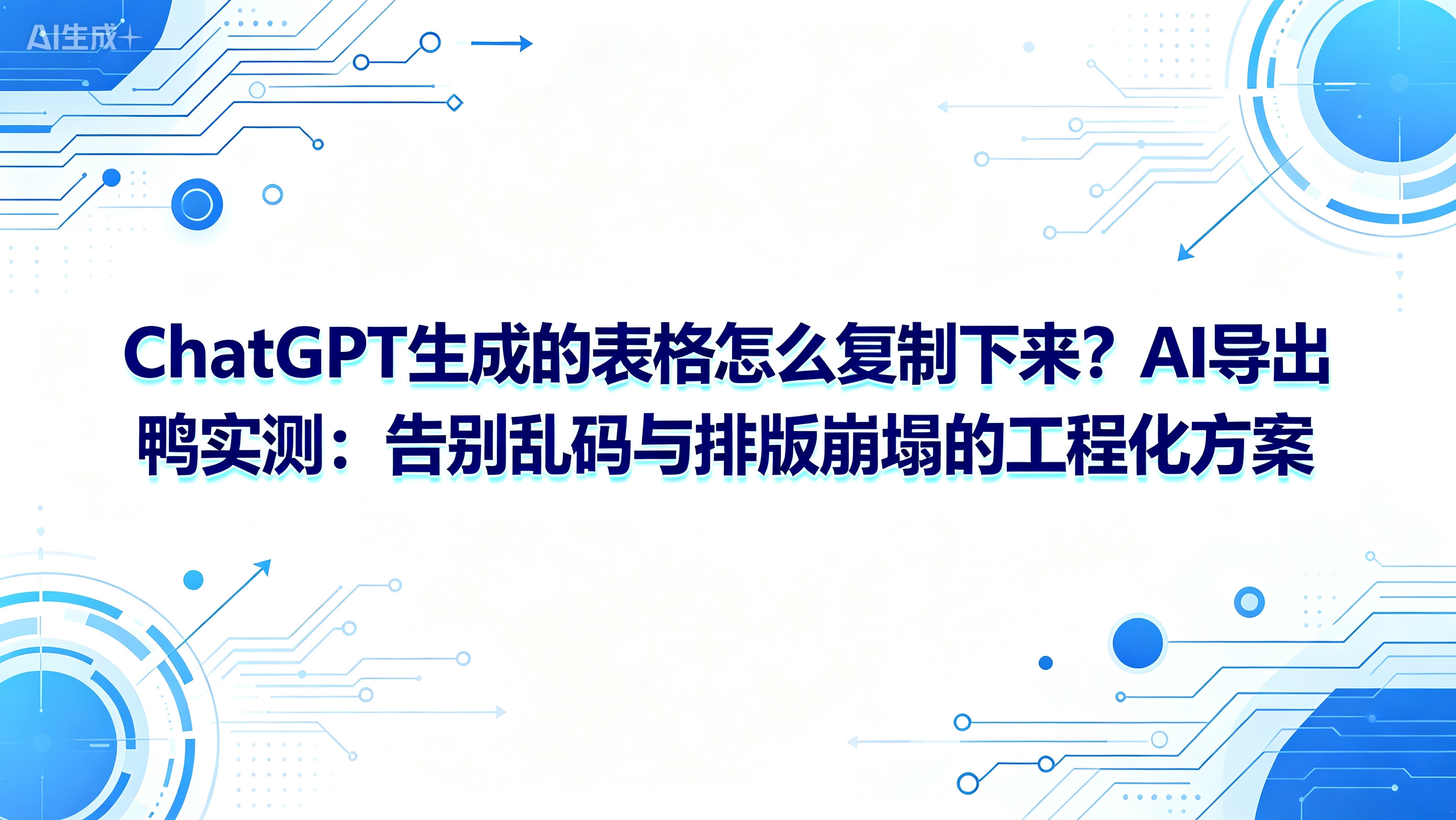 AI生成

ChatGPT生成的表格怎么复制下来？AI导出鸭实测：告别乱码与排版崩塌的工程化方案